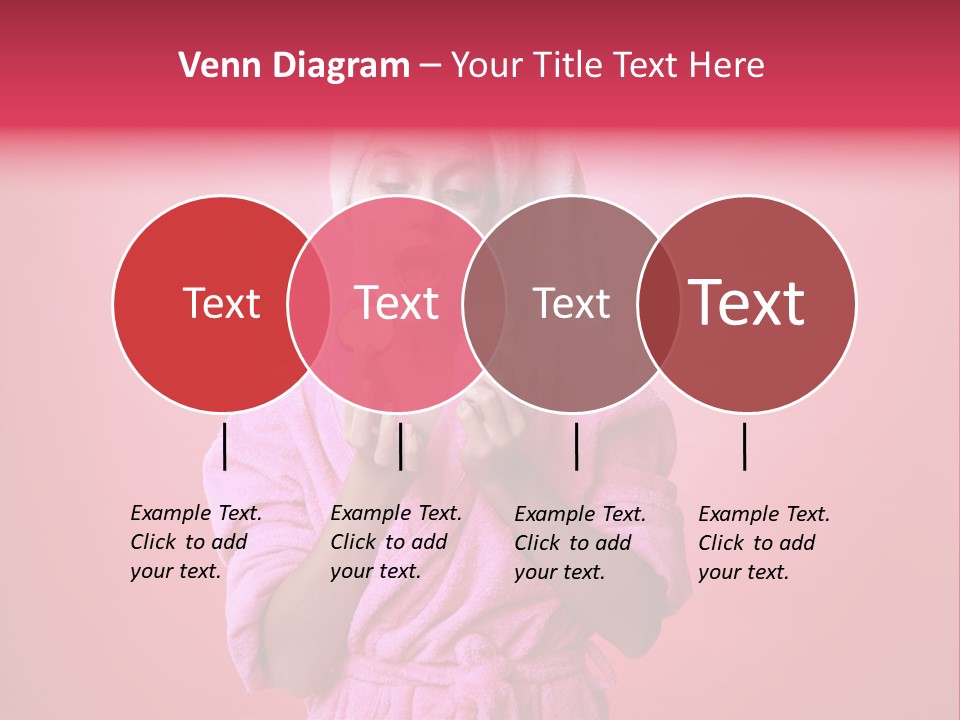 Venn Diagram – Your Title Text Here

Text

Text

Text

Text

Example Text. Click to add your text.

Example Text. Click to add your text.

Example Text. Click to add your text.

Example Text. Click to add your text.